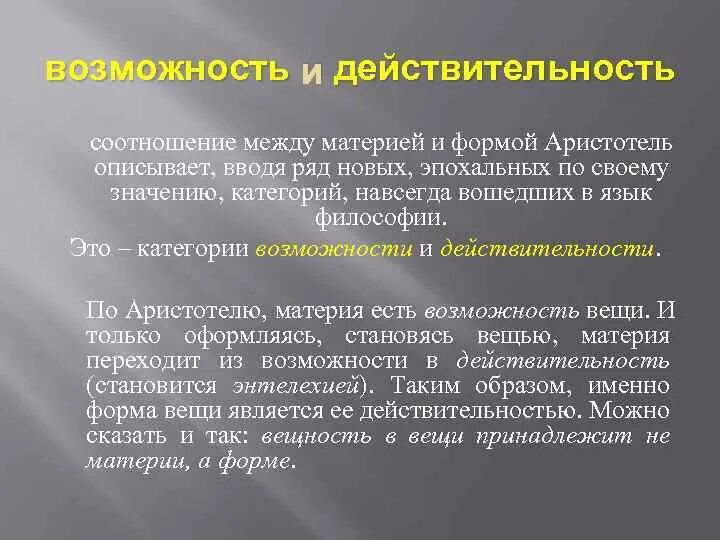 возможность и действительность

соотношение между материей и формой Аристотель описывает, вводя ряд новых, эпохальных по своему значению, категорий, навсегда вошедших в язык философии.

Это – категории возможности и действительности.

По Аристотелю, материя есть возможность вещи. И только оформляясь, становясь вещью, материя переходит из возможности в действительность (становится энтелехией). Таким образом, именно форма вещи является ее действительностью. Можно сказать и так: вещность в вещи принадлежит не материи, а форме.